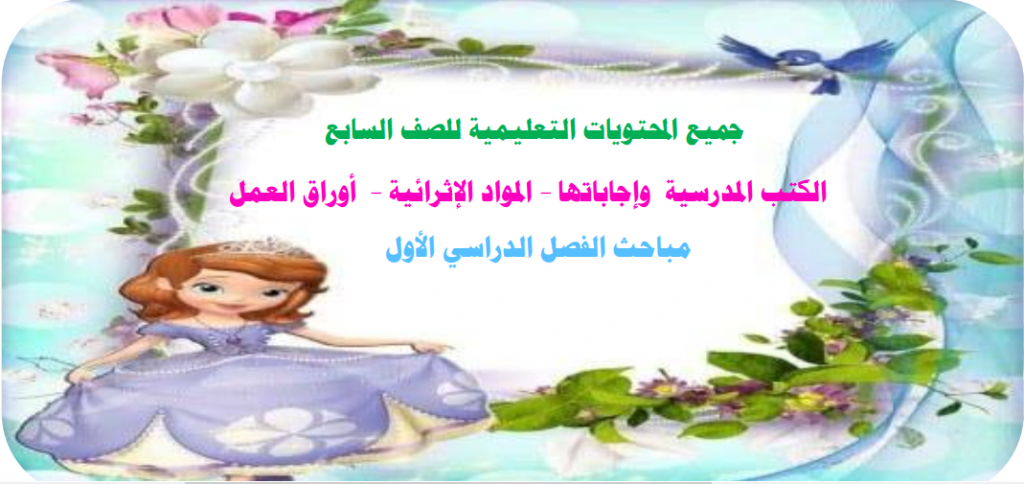 جميع المحتويات التعليمية للصف السابع

الكتب المدرسية وإجاباتها - المواد الإثرائية - أوراق العمل

مباحث الفصل الدراسي الأول